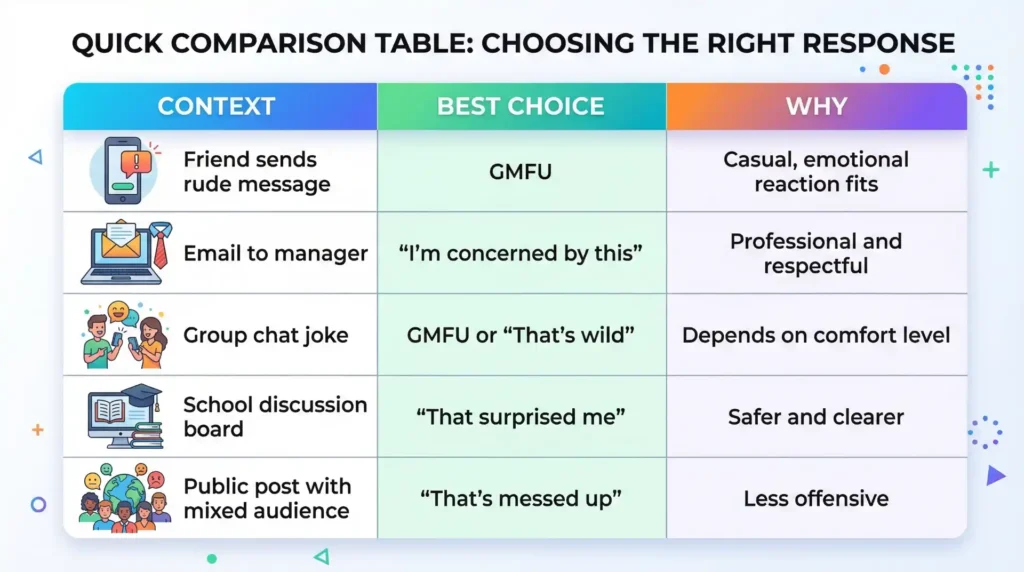 QUICK COMPARISON TABLE: CHOOSING THE RIGHT RESPONSE

| CONTEXT | BEST CHOICE | WHY |
|---|---|---|
| Friend sends rude message | GMFU | Casual, emotional reaction fits |
| Email to manager | “I’m concerned by this” | Professional and respectful |
| Group chat joke | GMFU or “That’s wild” | Depends on comfort level |
| School discussion board | “That surprised me” | Safer and clearer |
| Public post with mixed audience | “That’s messed up” | Less offensive |